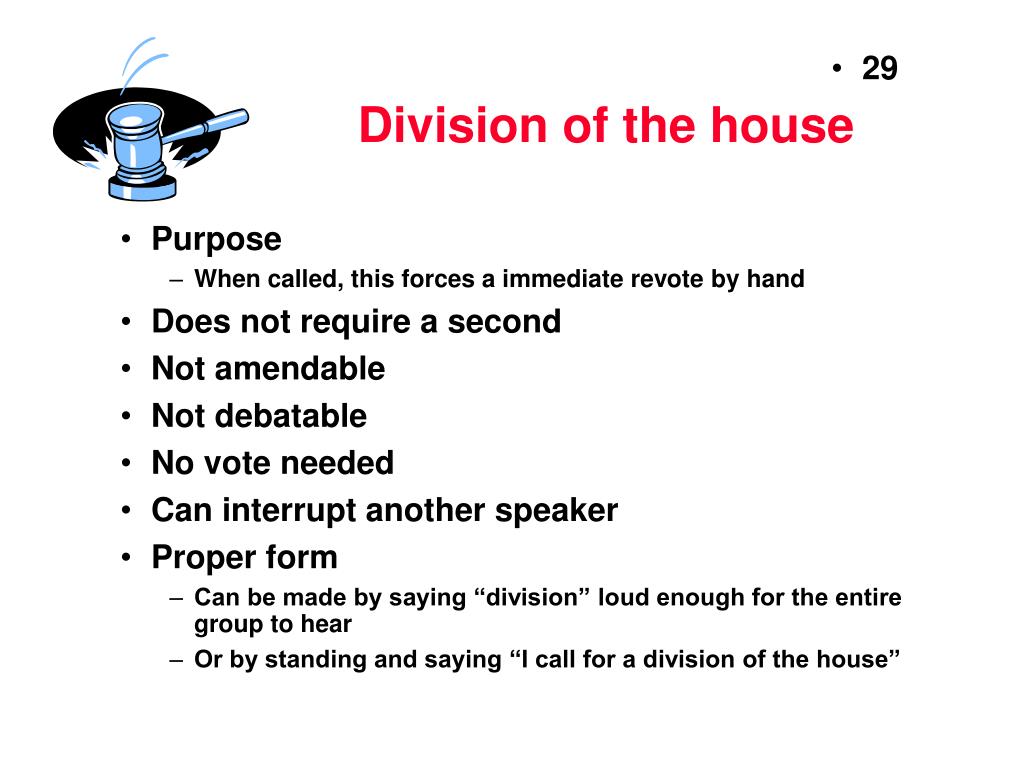 • 29

Division of the house

• Purpose
– When called, this forces a immediate revote by hand
• Does not require a second
• Not amendable
• Not debatable
• No vote needed
• Can interrupt another speaker
• Proper form
– Can be made by saying “division” loud enough for the entire group to hear
– Or by standing and saying “I call for a division of the house”